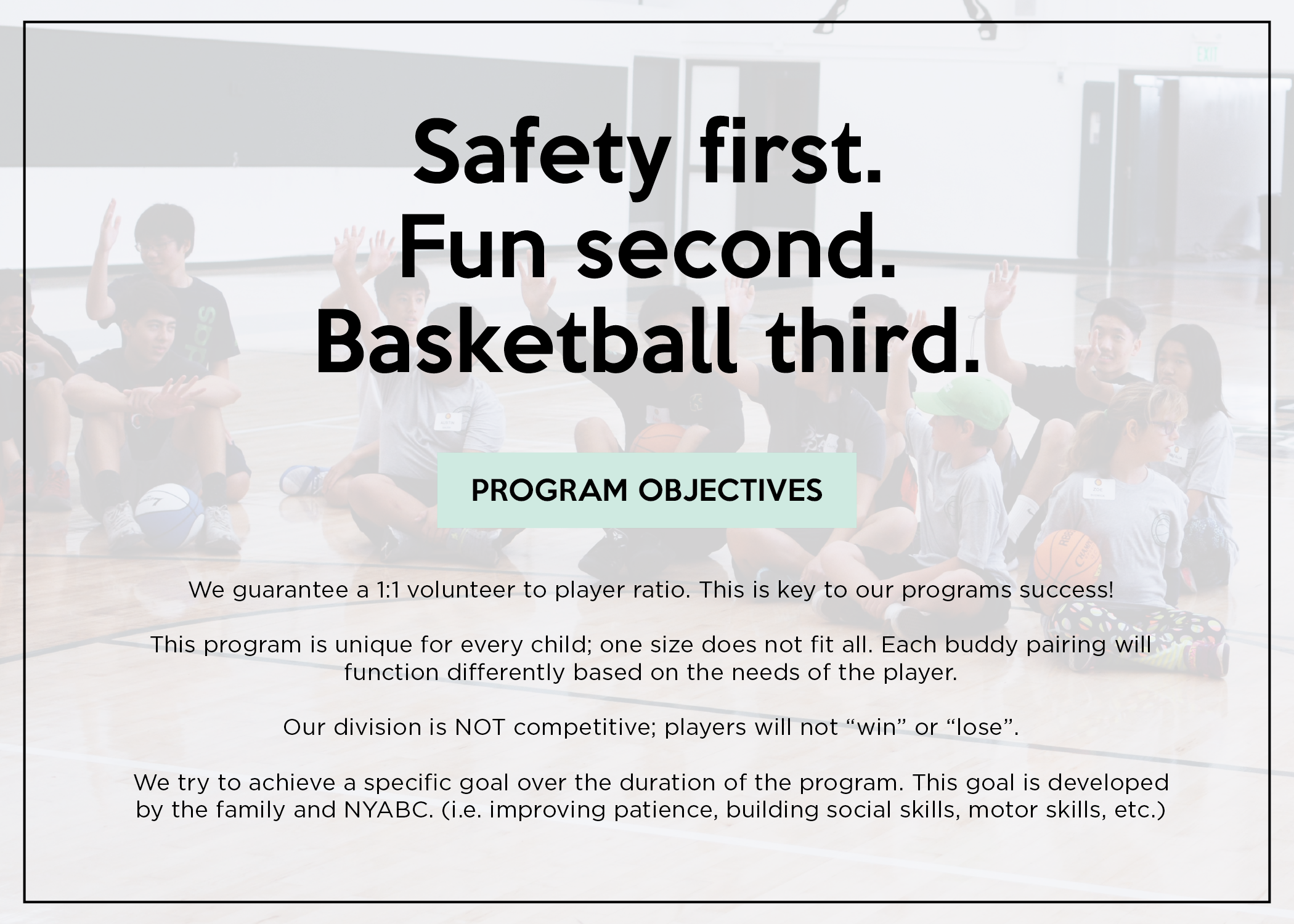 Safety first.
Fun second.
Basketball third.

PROGRAM OBJECTIVES

We guarantee a 1:1 volunteer to player ratio. This is key to our programs success!

This program is unique for every child; one size does not fit all. Each buddy pairing will function differently based on the needs of the player.

Our division is NOT competitive; players will not “win” or “lose”.

We try to achieve a specific goal over the duration of the program. This goal is developed by the family and NYABC. (i.e. improving patience, building social skills, motor skills, etc.)